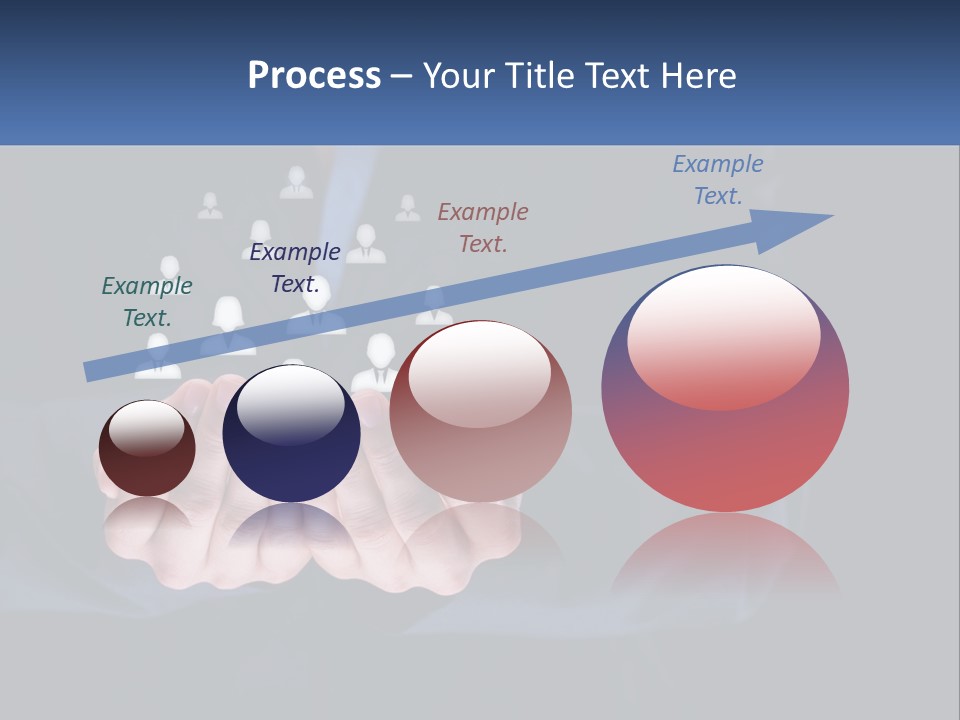 Process – Your Title Text Here

Example Text.

Example Text.

Example Text.

Example Text.